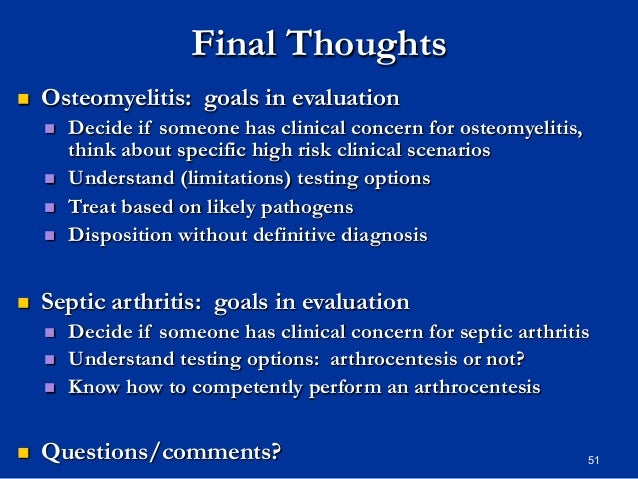 Final Thoughts

- Osteomyelitis: goals in evaluation
  - Decide if someone has clinical concern for osteomyelitis, think about specific high risk clinical scenarios
  - Understand (limitations) testing options
  - Treat based on likely pathogens
  - Disposition without definitive diagnosis

- Septic arthritis: goals in evaluation
  - Decide if someone has clinical concern for septic arthritis
  - Understand testing options: arthrocentesis or not?
  - Know how to competently perform an arthrocentesis

- Questions/comments?

51